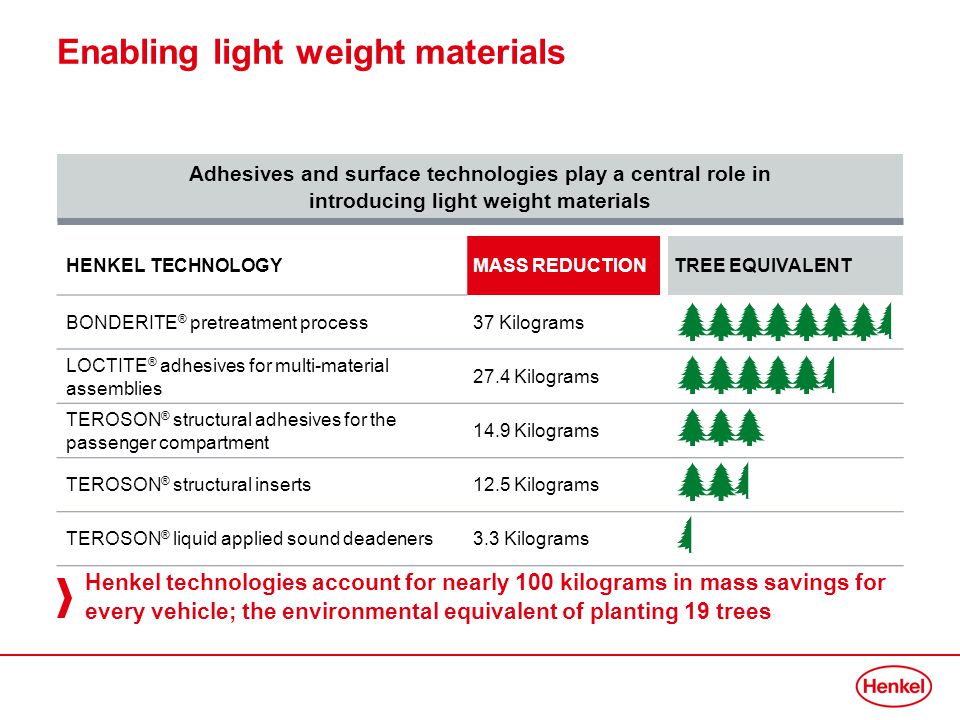 Enabling light weight materials

Adhesives and surface technologies play a central role in introducing light weight materials

| HENKEL TECHNOLOGY | MASS REDUCTION | TREE EQUIVALENT |
|---|---|---|
| BONDERITE® pretreatment process | 37 Kilograms | |
| LOCTITE® adhesives for multi-material assemblies | 27.4 Kilograms | |
| TEROSON® structural adhesives for the passenger compartment | 14.9 Kilograms | |
| TEROSON® structural inserts | 12.5 Kilograms | |
| TEROSON® liquid applied sound deadeners | 3.3 Kilograms | |

Henkel technologies account for nearly 100 kilograms in mass savings for every vehicle; the environmental equivalent of planting 19 trees

Henkel